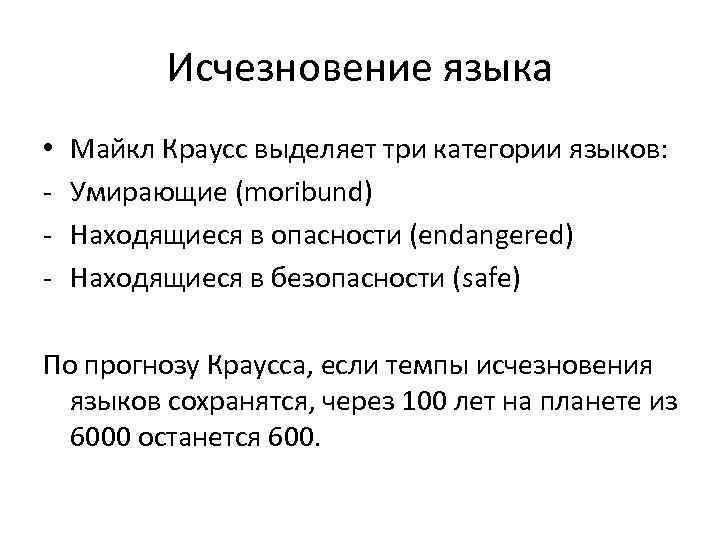 Исчезновение языка

• Майкл Краусс выделяет три категории языков:
- Умирающие (moribund)
- Находящиеся в опасности (endangered)
- Находящиеся в безопасности (safe)

По прогнозу Краусса, если темпы исчезновения языков сохранятся, через 100 лет на планете из 6000 останется 600.